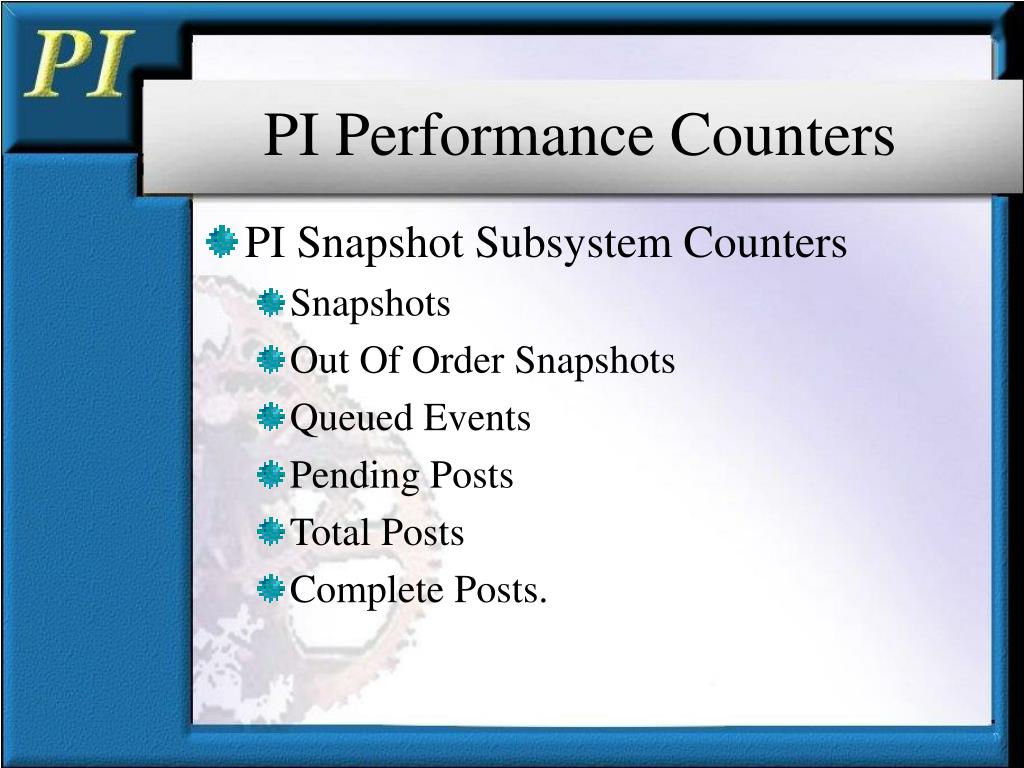 PI

PI Performance Counters

PI Snapshot Subsystem Counters

Snapshots

Out Of Order Snapshots

Queued Events

Pending Posts

Total Posts

Complete Posts.